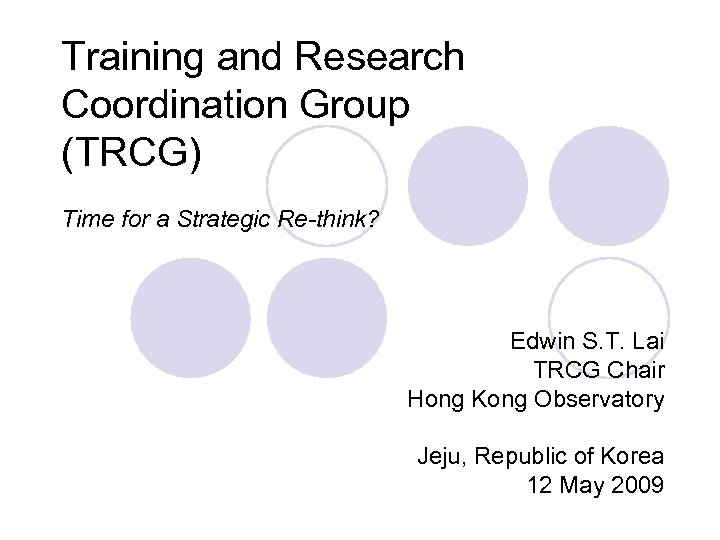 Training and Research Coordination Group (TRCG)

Time for a Strategic Re-think?

Edwin S.T. Lai
TRCG Chair
Hong Kong Observatory

Jeju, Republic of Korea
12 May 2009